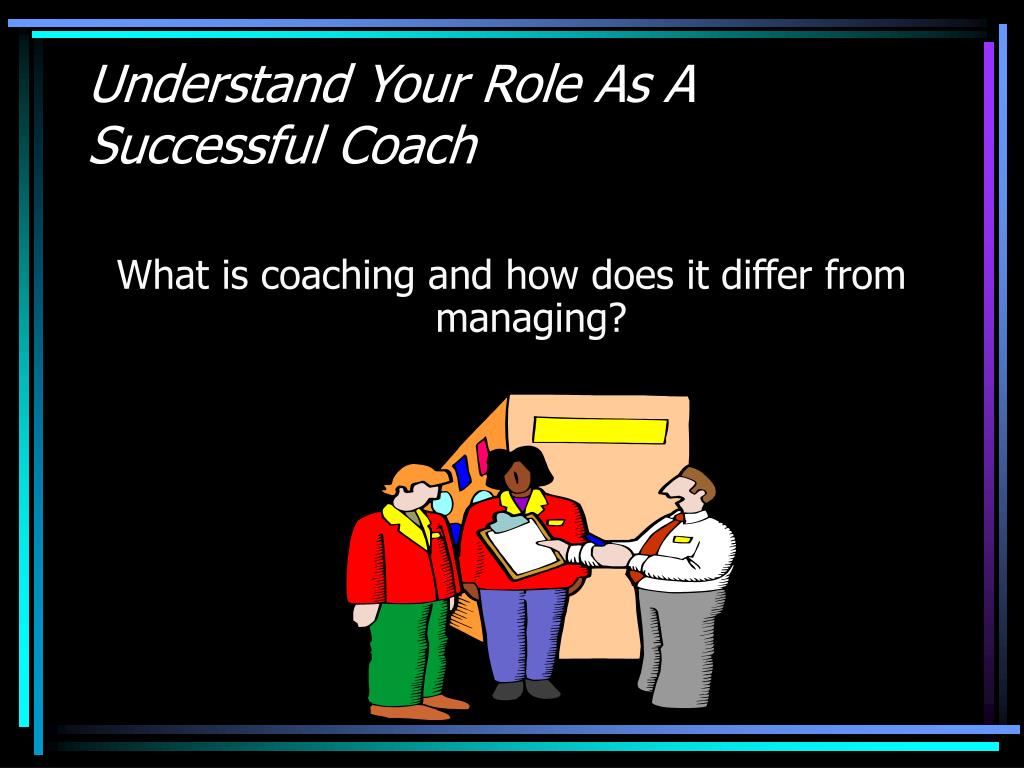 Understand Your Role As A Successful Coach

What is coaching and how does it differ from managing?